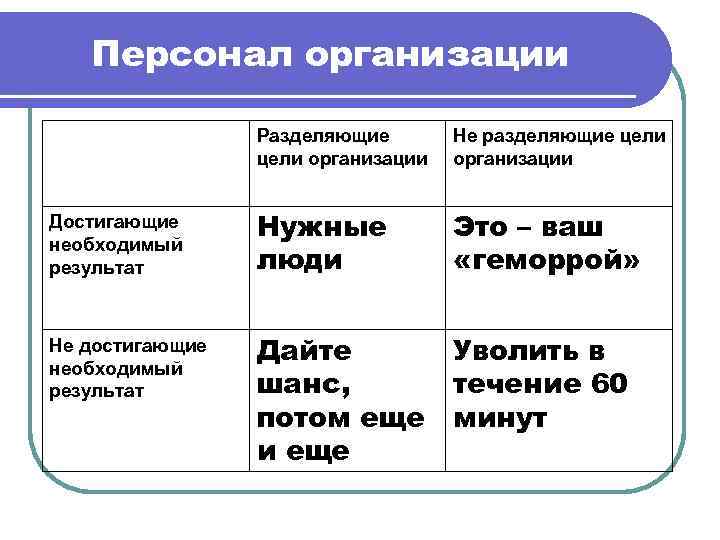 Персонал организации

| | Разделяющие цели организации | Не разделяющие цели организации |
|---|---|---|
| Достигающие необходимый результат | Нужные люди | Это – ваш «геморрой» |
| Не достигающие необходимый результат | Дайте шанс, потом еще и еще | Уволить в течение 60 минут |